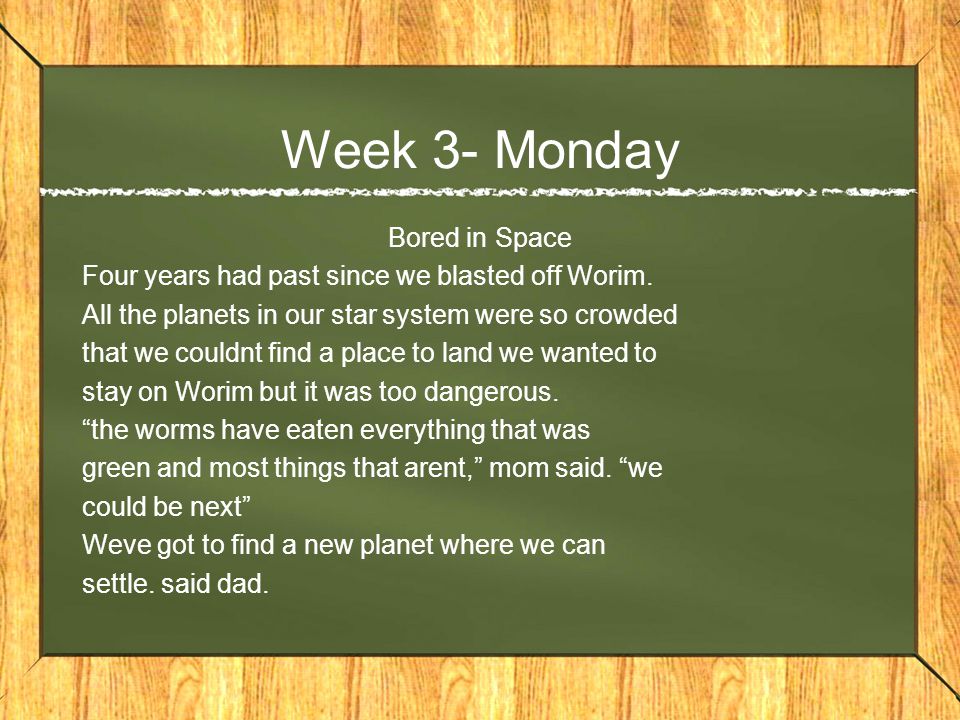 Week 3- Monday

Bored in Space

Four years had past since we blasted off Worim. All the planets in our star system were so crowded that we couldnt find a place to land we wanted to stay on Worim but it was too dangerous.
“the worms have eaten everything that was green and most things that arent,” mom said. “we could be next”
Weve got to find a new planet where we can settle. said dad.